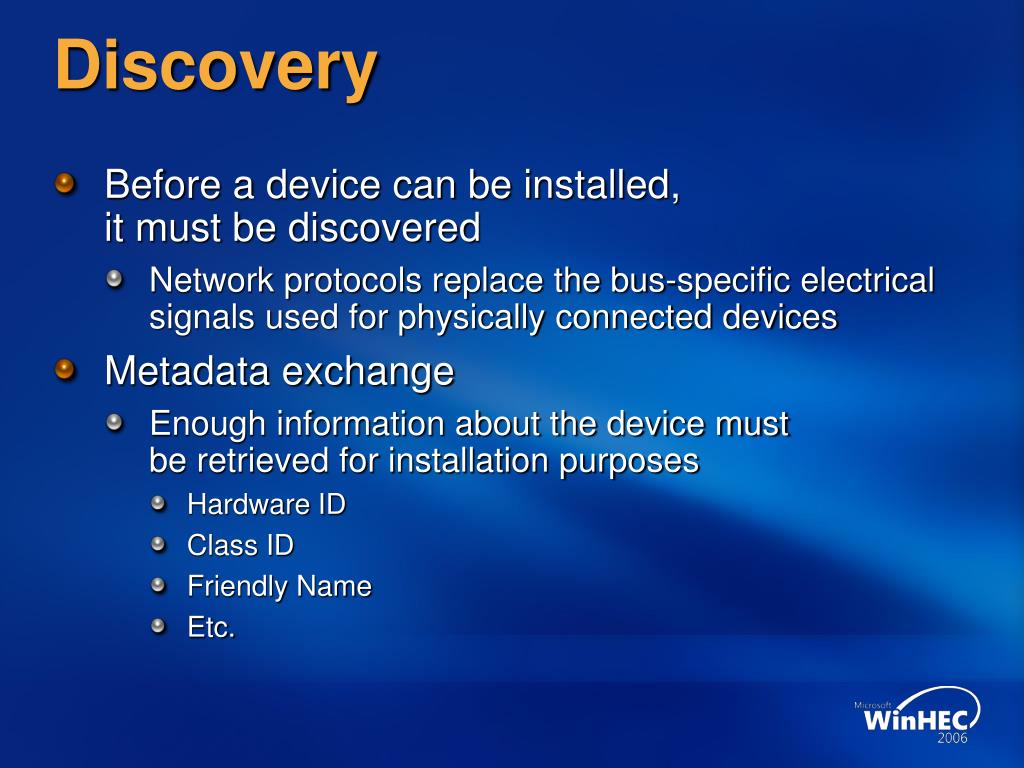 Discovery

Before a device can be installed, it must be discovered

Network protocols replace the bus-specific electrical signals used for physically connected devices

Metadata exchange

Enough information about the device must be retrieved for installation purposes

Hardware ID

Class ID

Friendly Name

Etc.

Microsoft WinHEC 2006